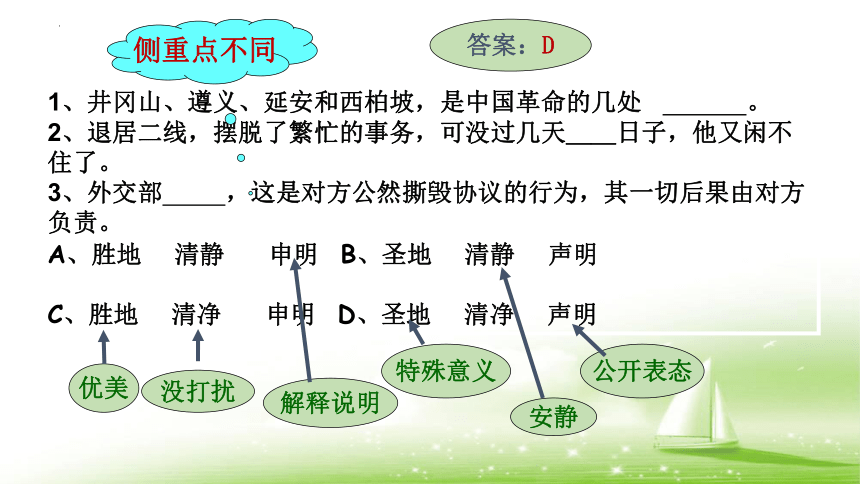 侧重点不同

答案：D

1、井冈山、遵义、延安和西柏坡，是中国革命的几处 ______。
2、退居二线，摆脱了繁忙的事务，可没过几天____日子，他又闲不住了。
3、外交部_____，这是对方公然撕毁协议的行为，其一切后果由对方负责。
A、胜地 清静 申明 B、圣地 清静 声明
C、胜地 清净 申明 D、圣地 清净 声明

优美 没打扰 解释说明 特殊意义 安静 公开表态